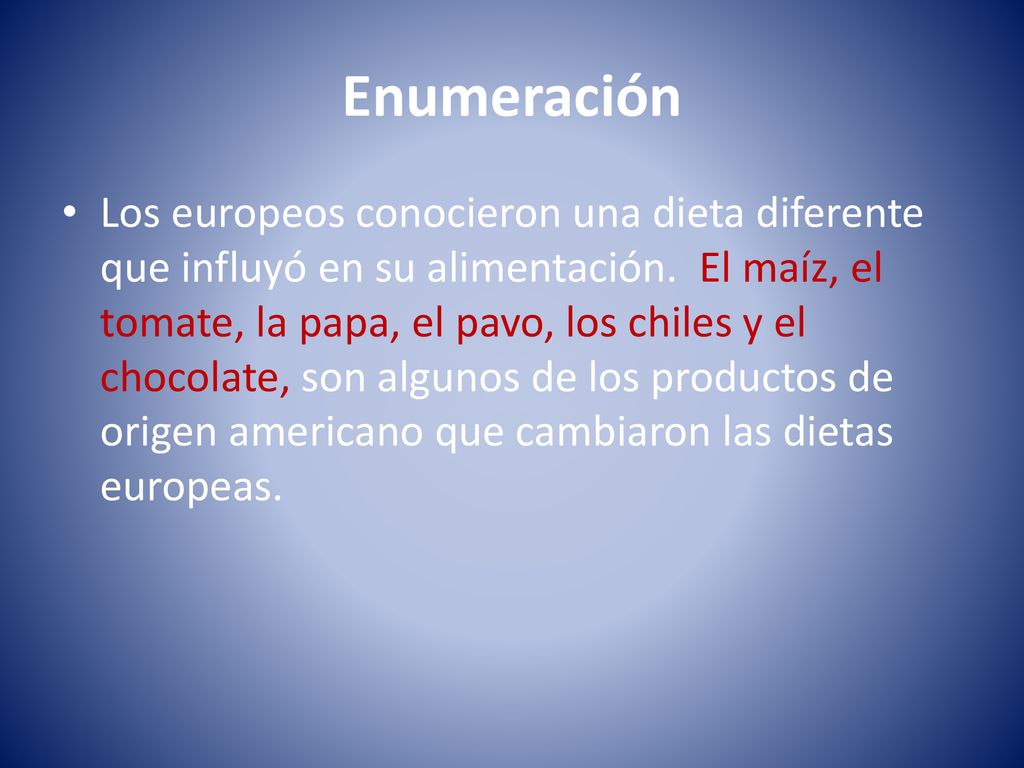 Enumeración

• Los europeos conocieron una dieta diferente que influyó en su alimentación. El maíz, el tomate, la papa, el pavo, los chiles y el chocolate, son algunos de los productos de origen americano que cambiaron las dietas europeas.